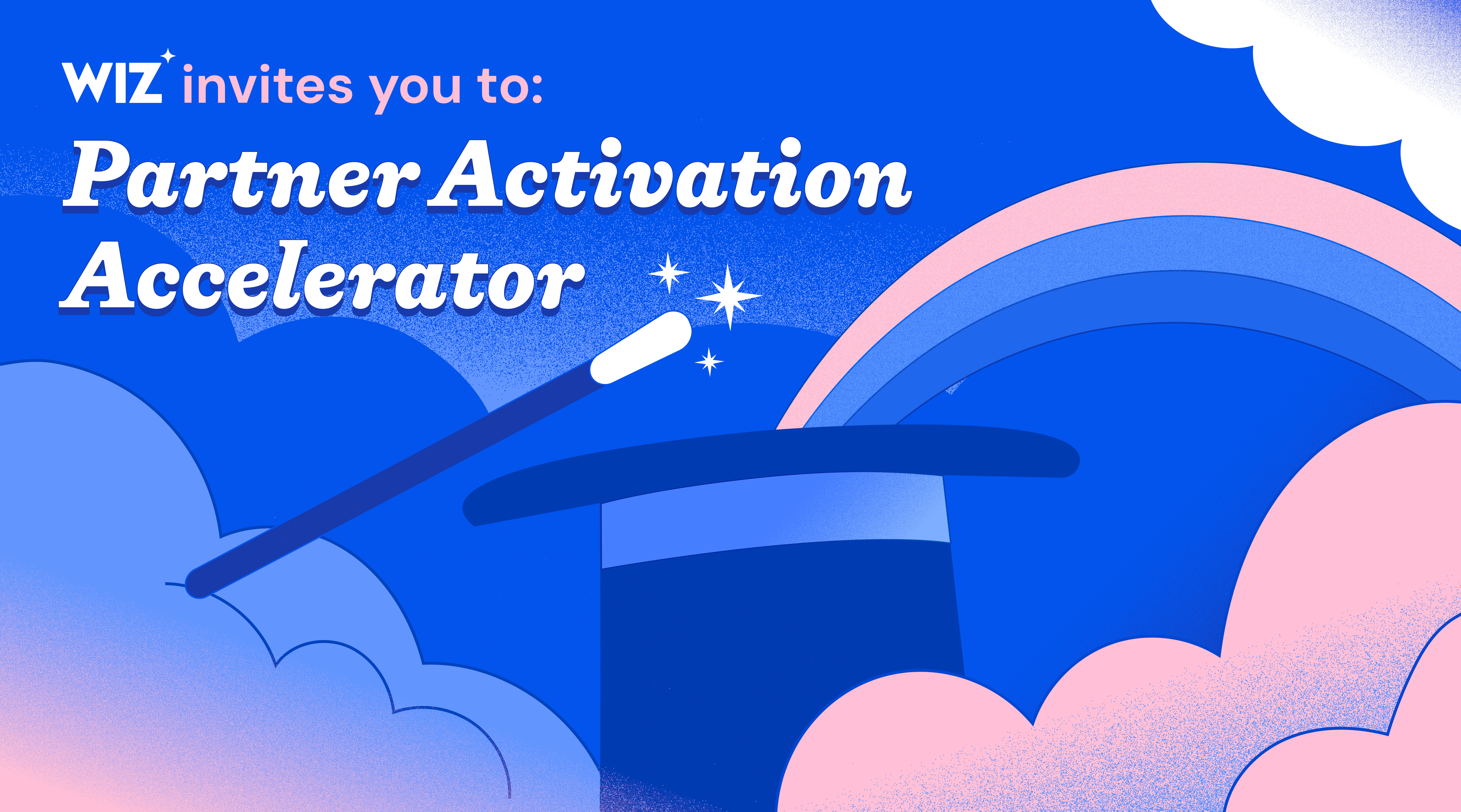 WIZ invites you to:

Partner Activation Accelerator